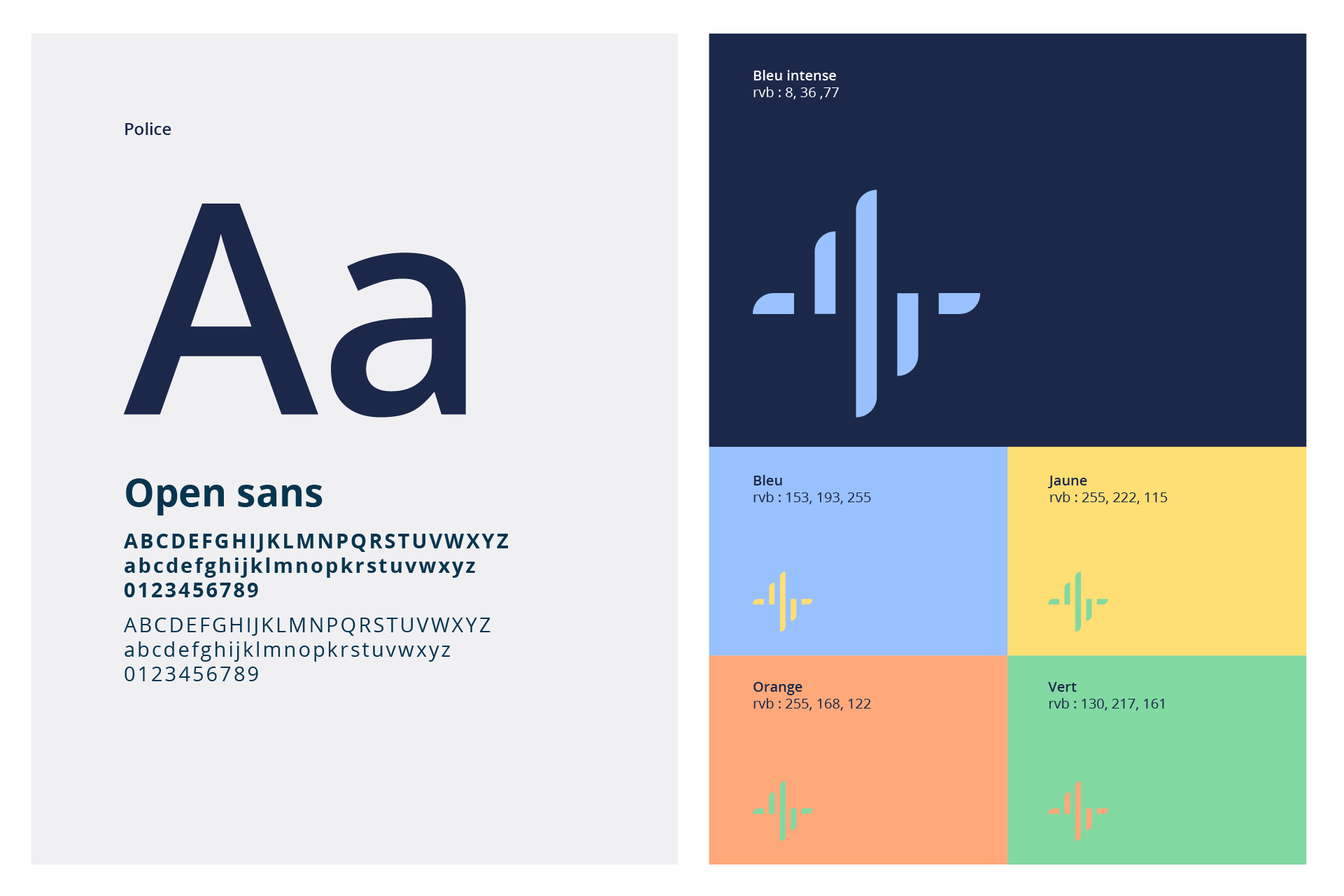 Police

Aa

Open sans

ABCDEFGHIJKLMNPQRSTUVWXYZ
abcdefghijklmnopkrstuvwxyz
0123456789

ABCDEFGHIJKLMNPQRSTUVWXYZ
abcdefghijklmnopkrstuvwxyz
0123456789

Bleu intense
rvb : 8, 36 ,77

Bleu
rvb : 153, 193, 255

Jaune
rvb : 255, 222, 115

Orange
rvb : 255, 168, 122

Vert
rvb : 130, 217, 161